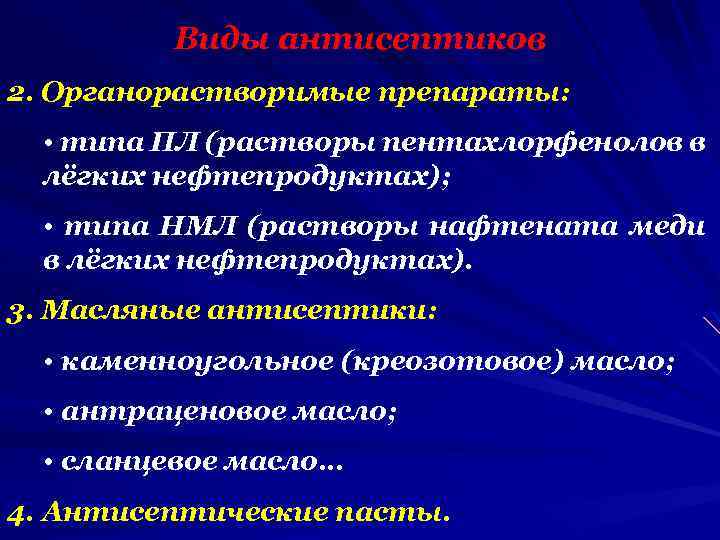 Виды антисептиков

2. Органорастворимые препараты:

• типа ПЛ (растворы пентахлорфенолов в лёгких нефтепродуктах);

• типа НМЛ (растворы нафтената меди в лёгких нефтепродуктах).

3. Масляные антисептики:

• каменноугольное (креозотовое) масло;

• антраценовое масло;

• сланцевое масло…

4. Антисептические пасты.